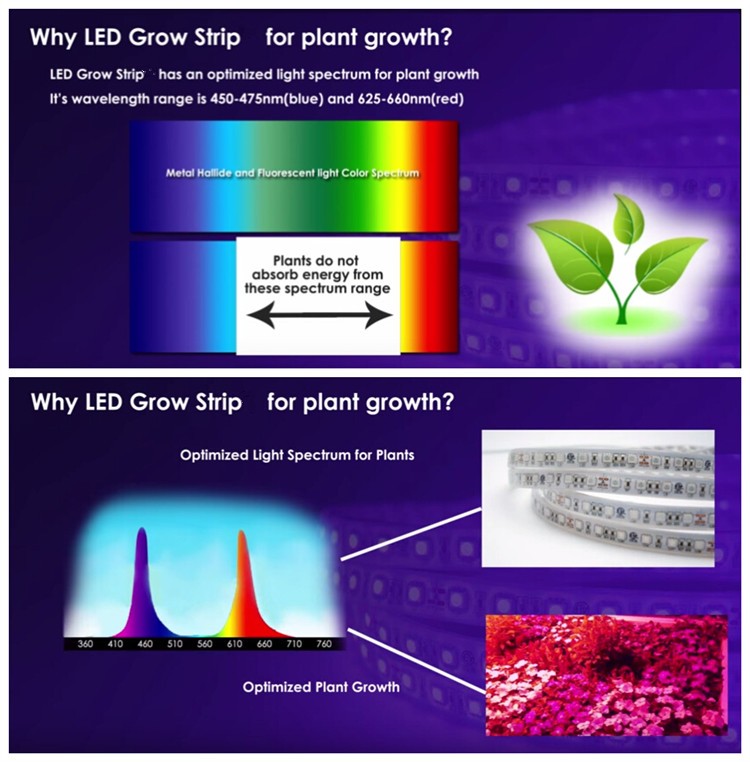 Why LED Grow Strip for plant growth?

LED Grow Strip has an optimized light spectrum for plant growth

It's wavelength range is 450-475nm(blue) and 625-660nm(red)

Metal Hallide and Fluorescent light Color Spectrum

Plants do not absorb energy from these spectrum range

Why LED Grow Strip for plant growth?

Optimized Light Spectrum for Plants

360 410 460 510 560 610 660 710 760

Optimized Plant Growth